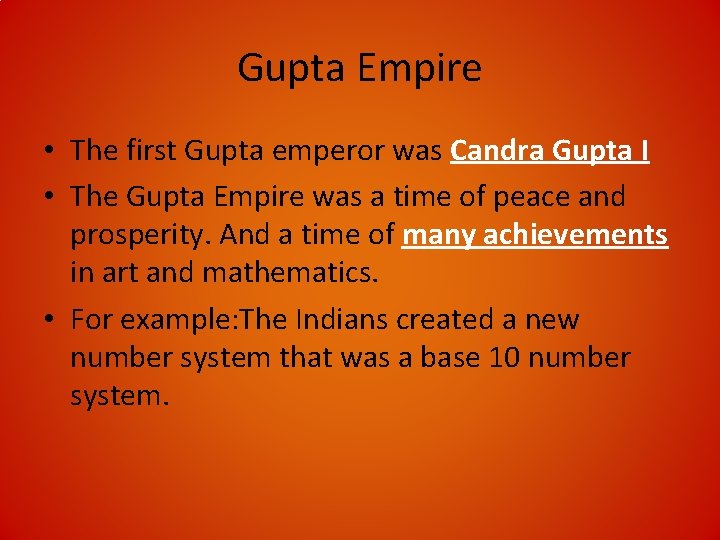 Gupta Empire

• The first Gupta emperor was Candra Gupta I

• The Gupta Empire was a time of peace and prosperity. And a time of many achievements in art and mathematics.

• For example:The Indians created a new number system that was a base 10 number system.